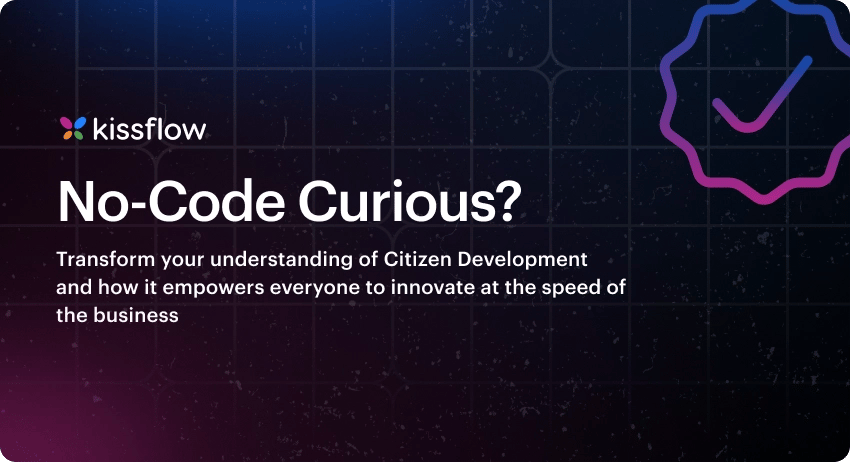 kissflow

No-Code Curious?

Transform your understanding of Citizen Development and how it empowers everyone to innovate at the speed of the business